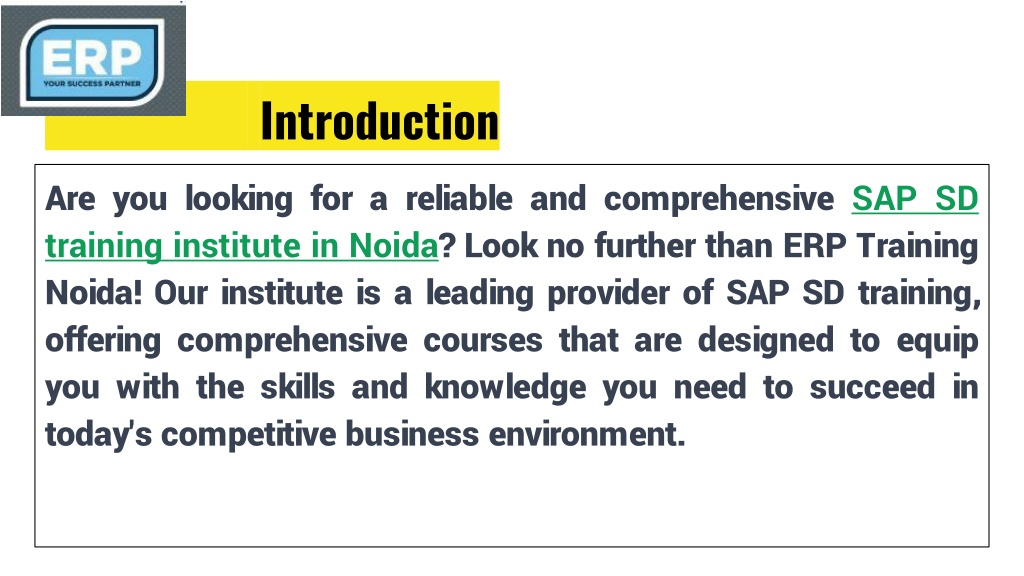 ERP
YOUR SUCCESS PARTNER

Introduction

Are you looking for a reliable and comprehensive SAP SD training institute in Noida? Look no further than ERP Training Noida! Our institute is a leading provider of SAP SD training, offering comprehensive courses that are designed to equip you with the skills and knowledge you need to succeed in today's competitive business environment.